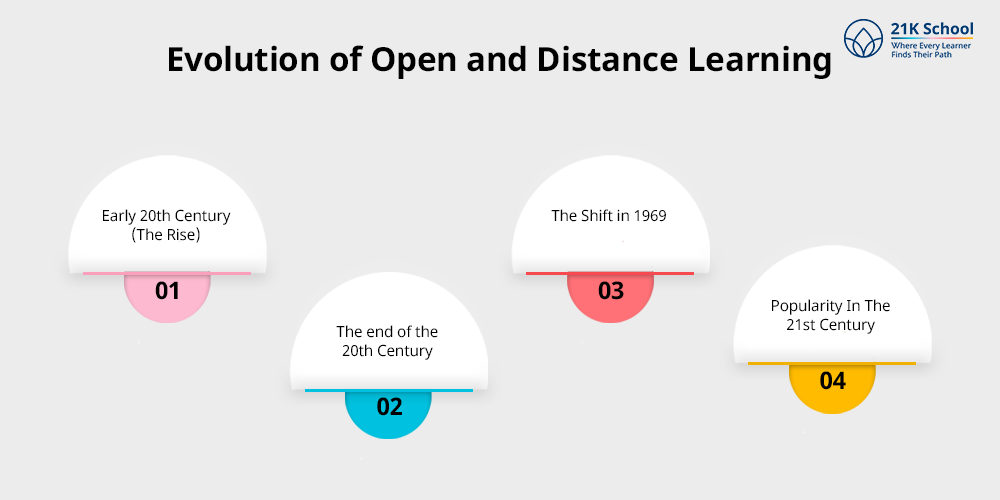 Evolution of Open and Distance Learning

21K School
Where Every Learner Finds Their Path

Early 20th Century (The Rise)
01

The end of the 20th Century
02

The Shift in 1969
03

Popularity In The 21st Century
04